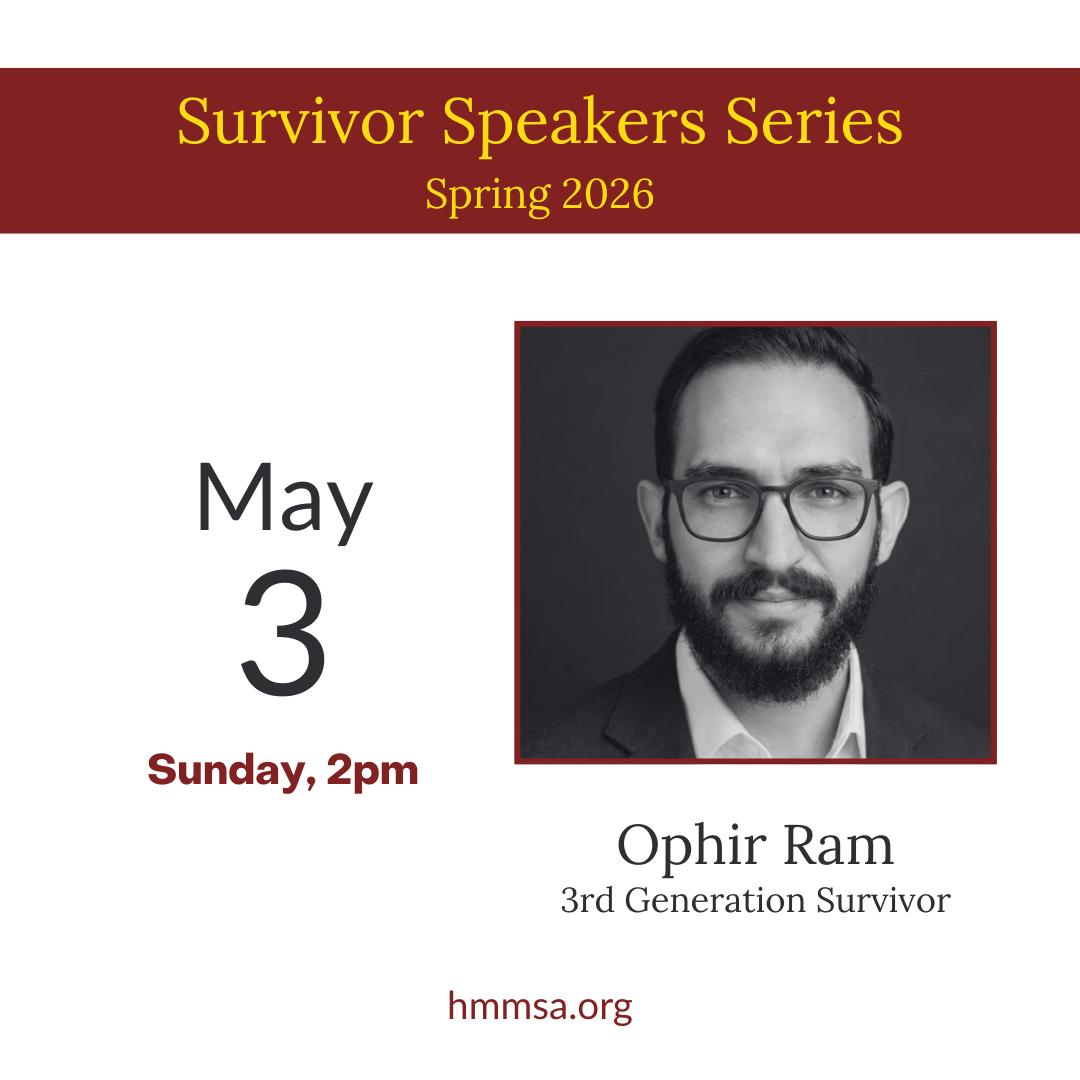 Survivor Speakers Series
Spring 2026

May
3
Sunday, 2pm

Ophir Ram
3rd Generation Survivor

hmmsa.org